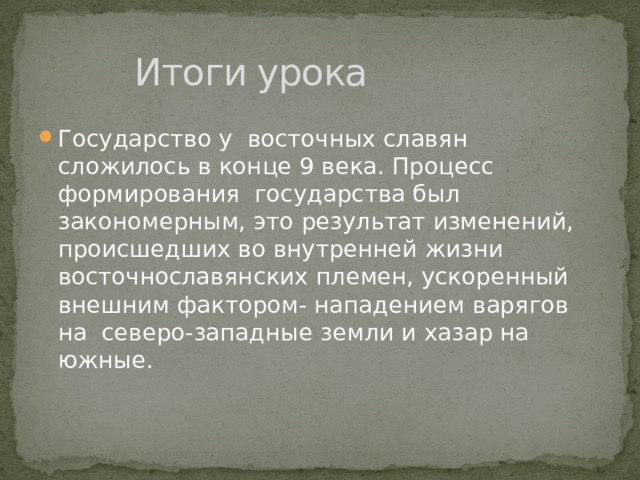 Итоги урока

Государство у восточных славян сложилось в конце 9 века. Процесс формирования государства был закономерным, это результат изменений, происшедших во внутренней жизни восточнославянских племен, ускоренный внешним фактором- нападением варягов на северо-западные земли и хазар на южные.